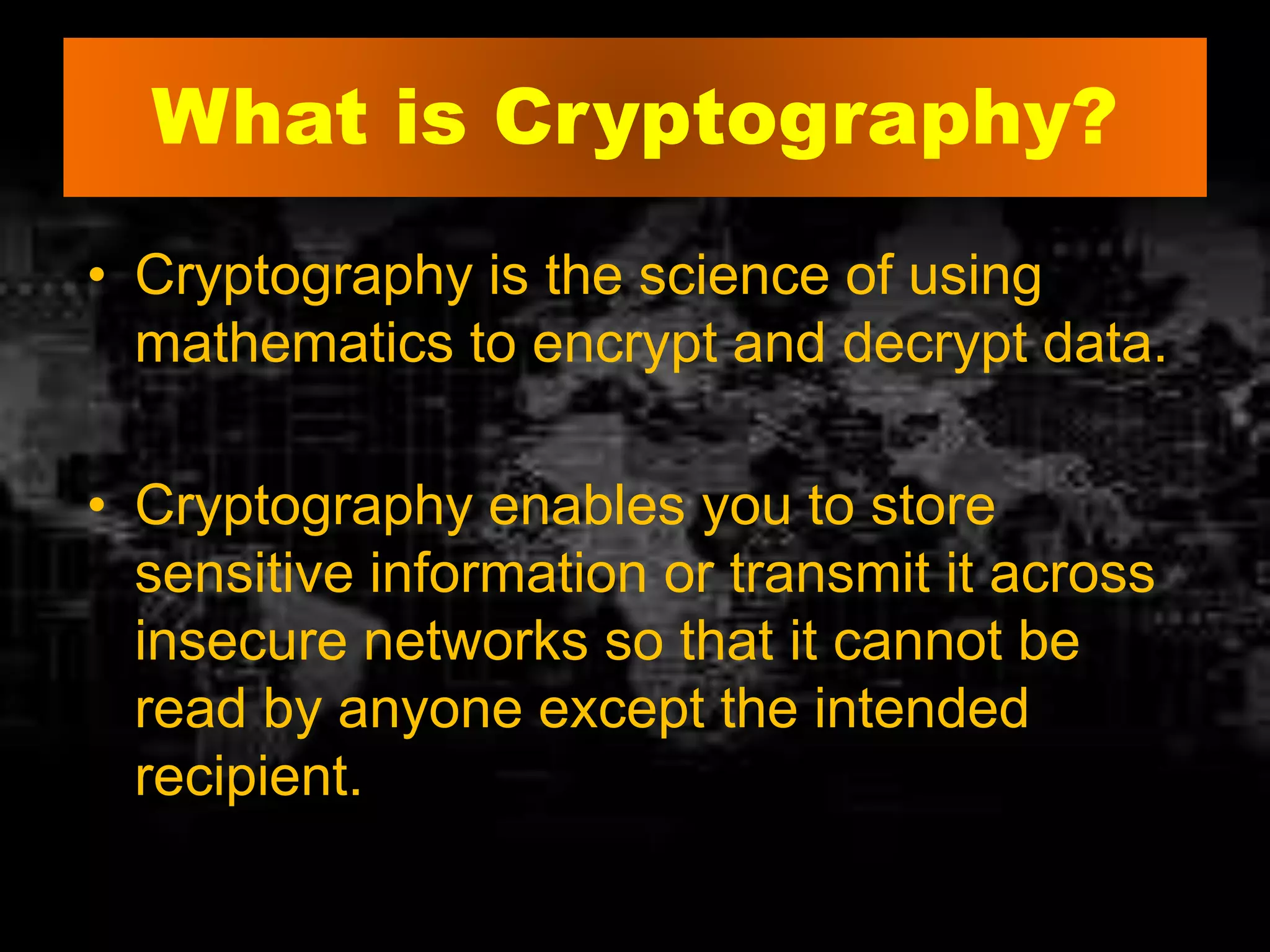 What is Cryptography?

• Cryptography is the science of using mathematics to encrypt and decrypt data.

• Cryptography enables you to store sensitive information or transmit it across insecure networks so that it cannot be read by anyone except the intended recipient.